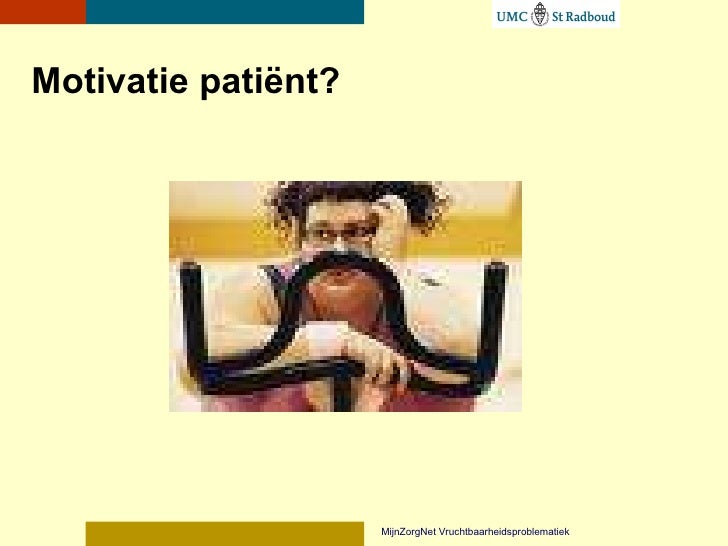 UMC St Radboud

Motivatie patiënt?

MijnZorgNet Vruchtbaarheidsproblematiek